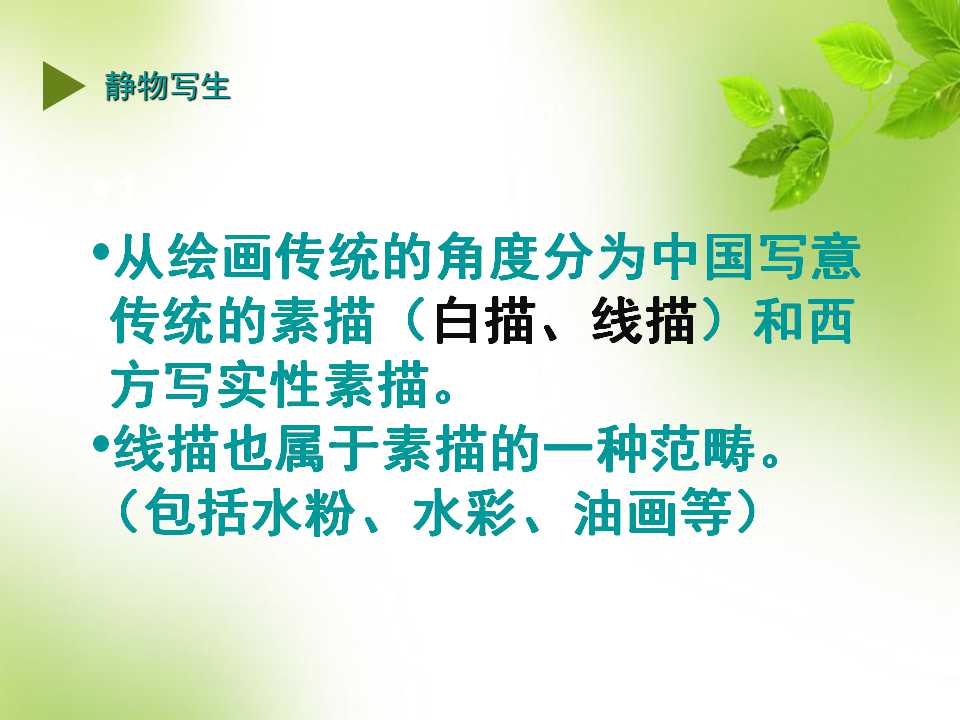 静物写生

•从绘画传统的角度分为中国写意传统的素描（白描、线描）和西方写实性素描。

•线描也属于素描的一种范畴。（包括水粉、水彩、油画等）